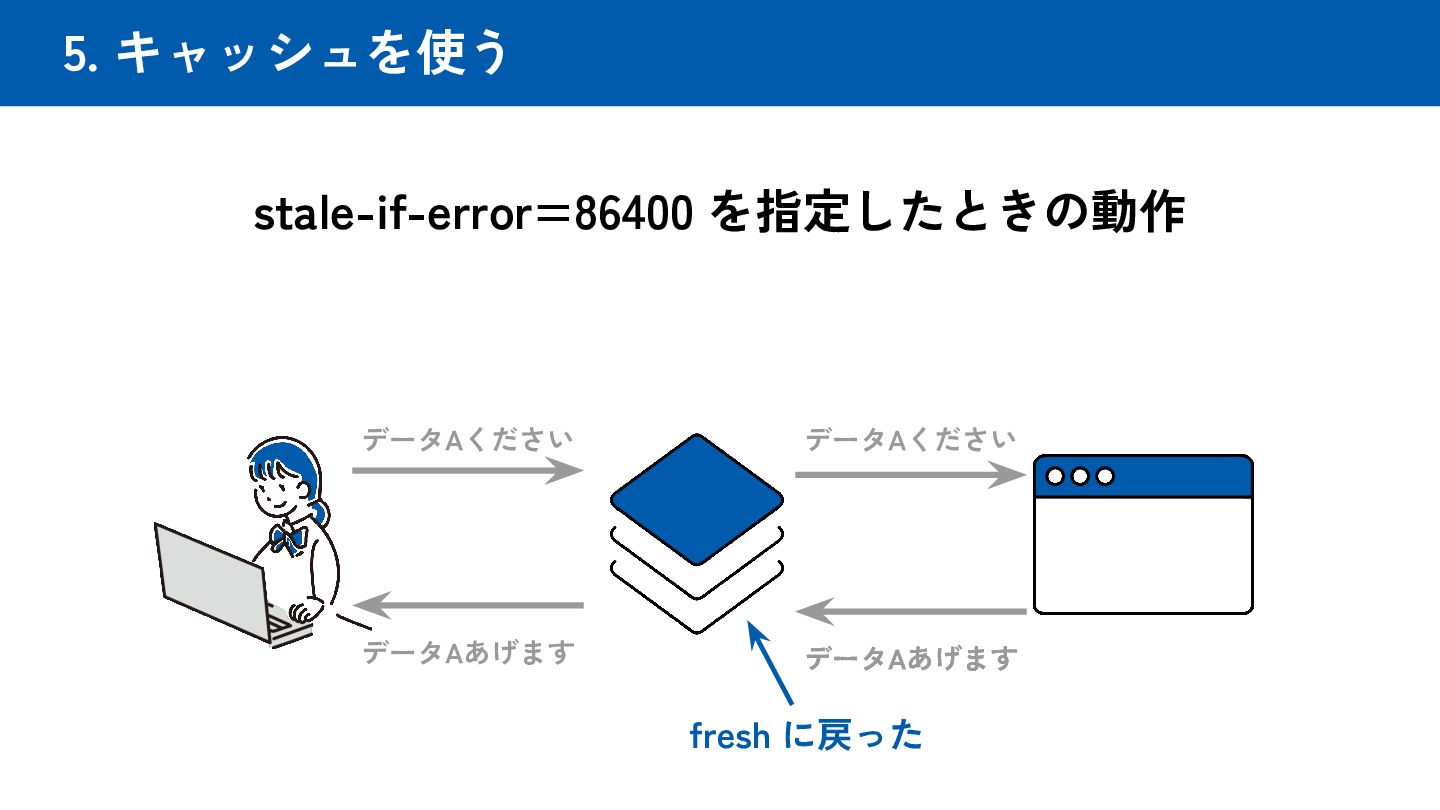 5. キャッシュを使う

stale-if-error＝86400 を指定したときの動作

データAください

データAください

データAあげます

データAあげます

fresh に戻った